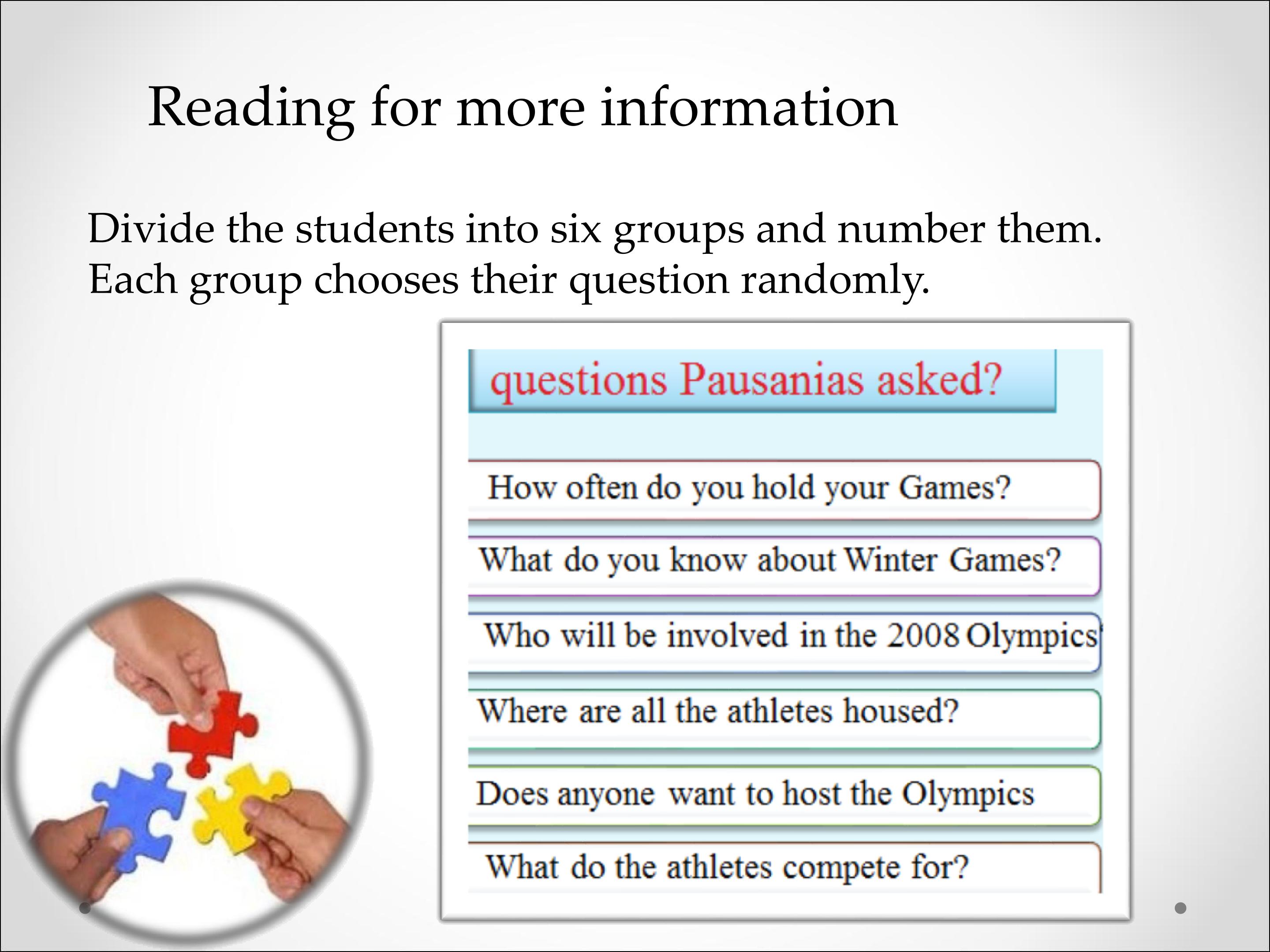 Reading for more information

Divide the students into six groups and number them. Each group chooses their question randomly.

questions Pausanias asked?

How often do you hold your Games?

What do you know about Winter Games?

Who will be involved in the 2008 Olympics

Where are all the athletes housed?

Does anyone want to host the Olympics

What do the athletes compete for?